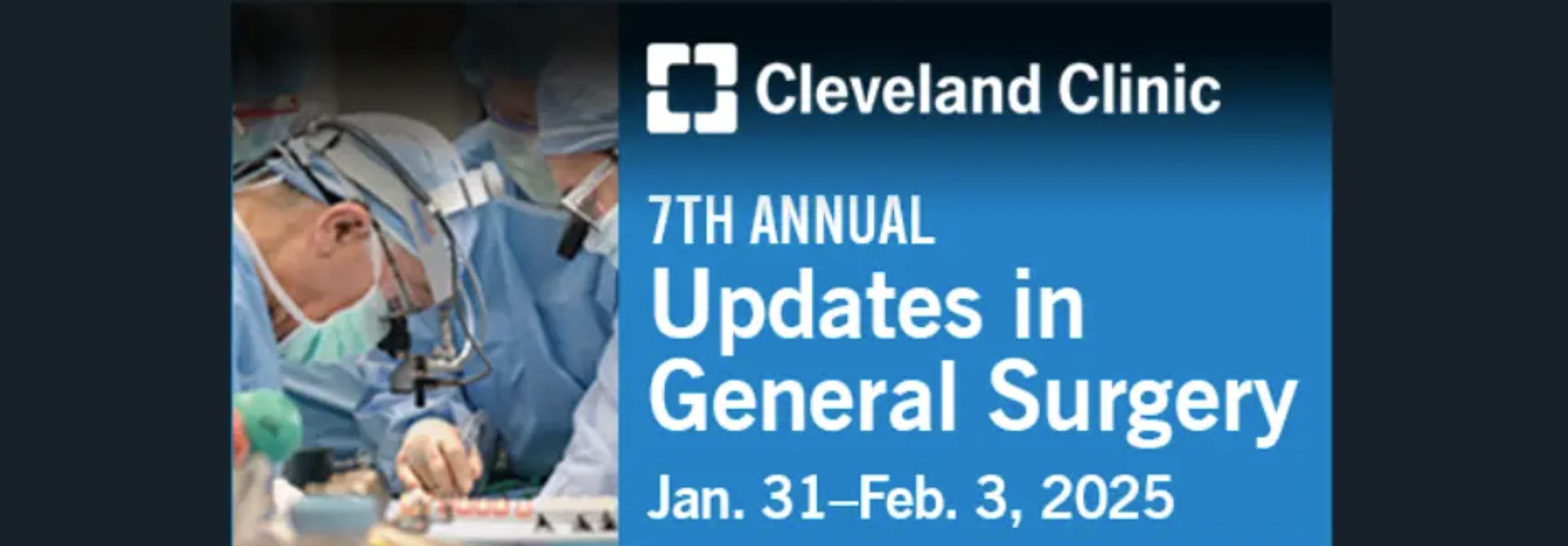 Cleveland Clinic

7TH ANNUAL
Updates in General Surgery
Jan. 31–Feb. 3, 2025